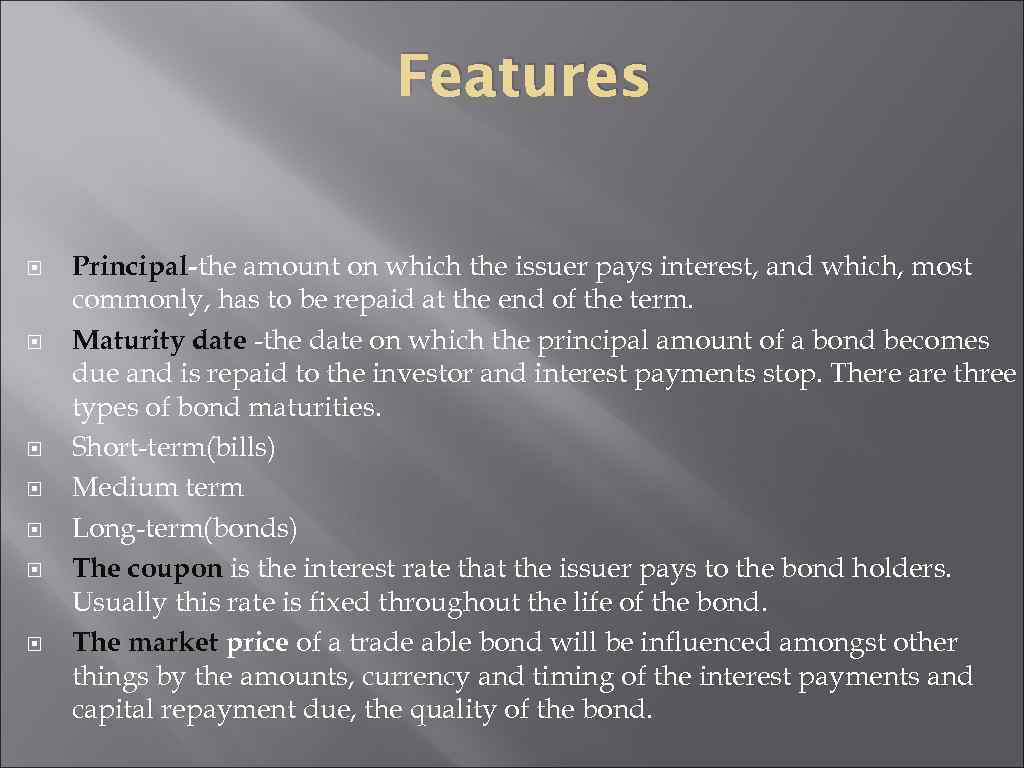 Features

Principal-the amount on which the issuer pays interest, and which, most commonly, has to be repaid at the end of the term.

Maturity date -the date on which the principal amount of a bond becomes due and is repaid to the investor and interest payments stop. There are three types of bond maturities.

Short-term(bills)

Medium term

Long-term(bonds)

The coupon is the interest rate that the issuer pays to the bond holders. Usually this rate is fixed throughout the life of the bond.

The market price of a trade able bond will be influenced amongst other things by the amounts, currency and timing of the interest payments and capital repayment due, the quality of the bond.